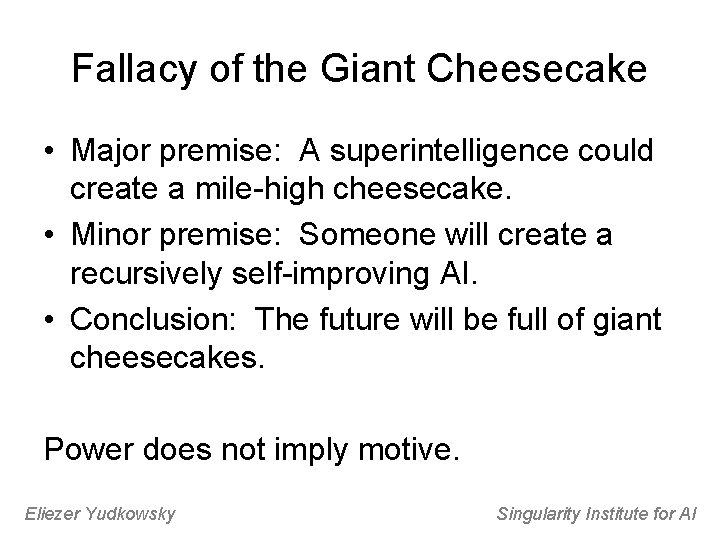 Fallacy of the Giant Cheesecake

• Major premise: A superintelligence could create a mile-high cheesecake.
• Minor premise: Someone will create a recursively self-improving AI.
• Conclusion: The future will be full of giant cheesecakes.

Power does not imply motive.

Eliezer Yudkowsky

Singularity Institute for AI